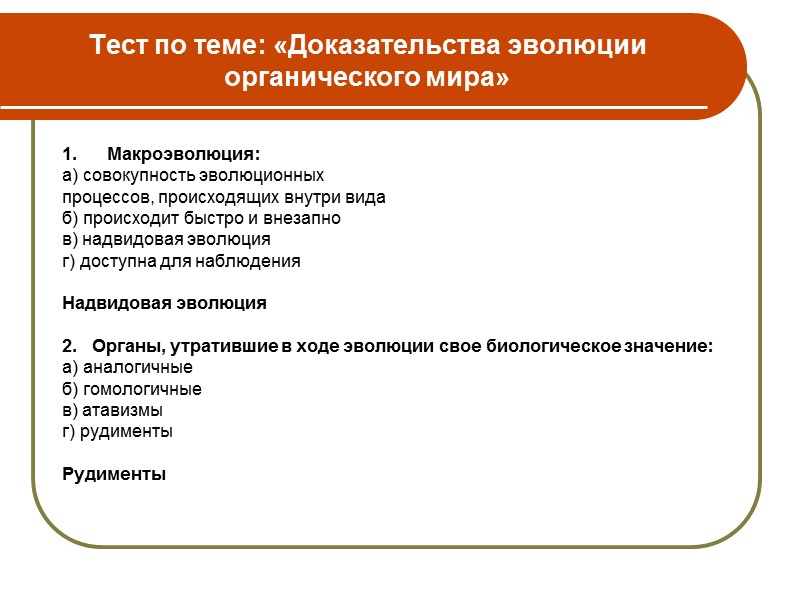 Тест по теме: «Доказательства эволюции органического мира»

1. Макроэволюция:
а) совокупность эволюционных процессов, происходящих внутри вида
б) происходит быстро и внезапно
в) надвидовая эволюция
г) доступна для наблюдения

Надвидовая эволюция

2. Органы, утратившие в ходе эволюции свое биологическое значение:
а) аналогичные
б) гомологичные
в) атавизмы
г) рудименты

Рудименты